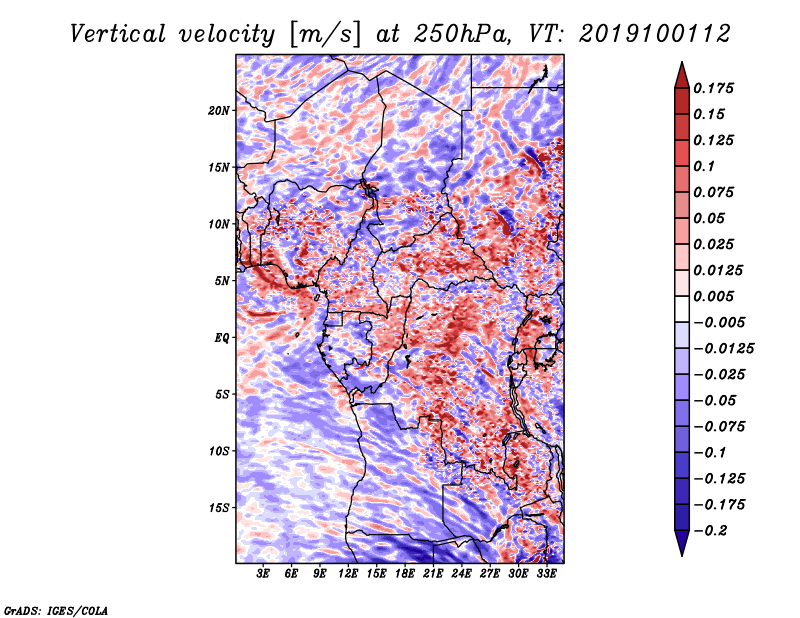 Vertical velocity [m/s] at 250hPa, VT: 2019100112

20N
15N
10N
5N
EQ
5S
10S
15S

3E 6E 9E 12E 15E 18E 21E 24E 27E 30E 33E

0.175
0.15
0.125
0.1
0.075
0.05
0.025
0.0125
0.005
−0.005
−0.0125
−0.025
−0.05
−0.075
−0.1
−0.125
−0.175
−0.2

GrADS: IGES/COLA